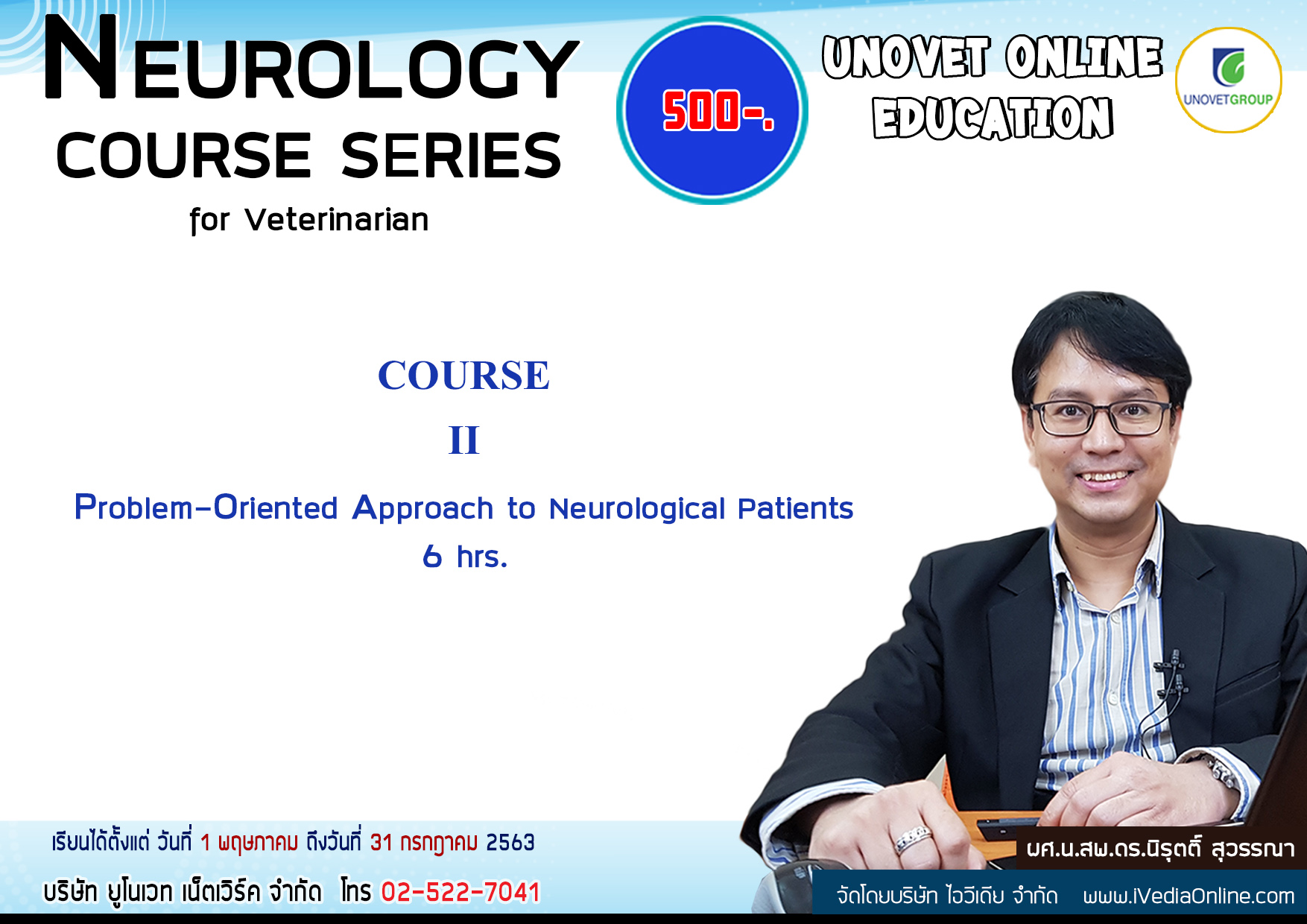 NEUROLOGY
COURSE SERIES
for Veterinarian

500-.

UNOVET ONLINE EDUCATION

UNOVETGROUP

COURSE
II
Problem-Oriented Approach to Neurological Patients
6 hrs.

เรียนได้ตั้งแต่ วันที่ 1 พฤษภาคม ถึงวันที่ 31 กรกฎาคม 2563
บริษัท ยูโนเวท เน็ตเวิร์ค จำกัด โทร 02-522-7041

ผศ.น.สพ.ดร.นิรุตติ์ สุวรรณา
จัดโดยบริษัท ไอวีเดีย จำกัด www.iVediaOnline.com